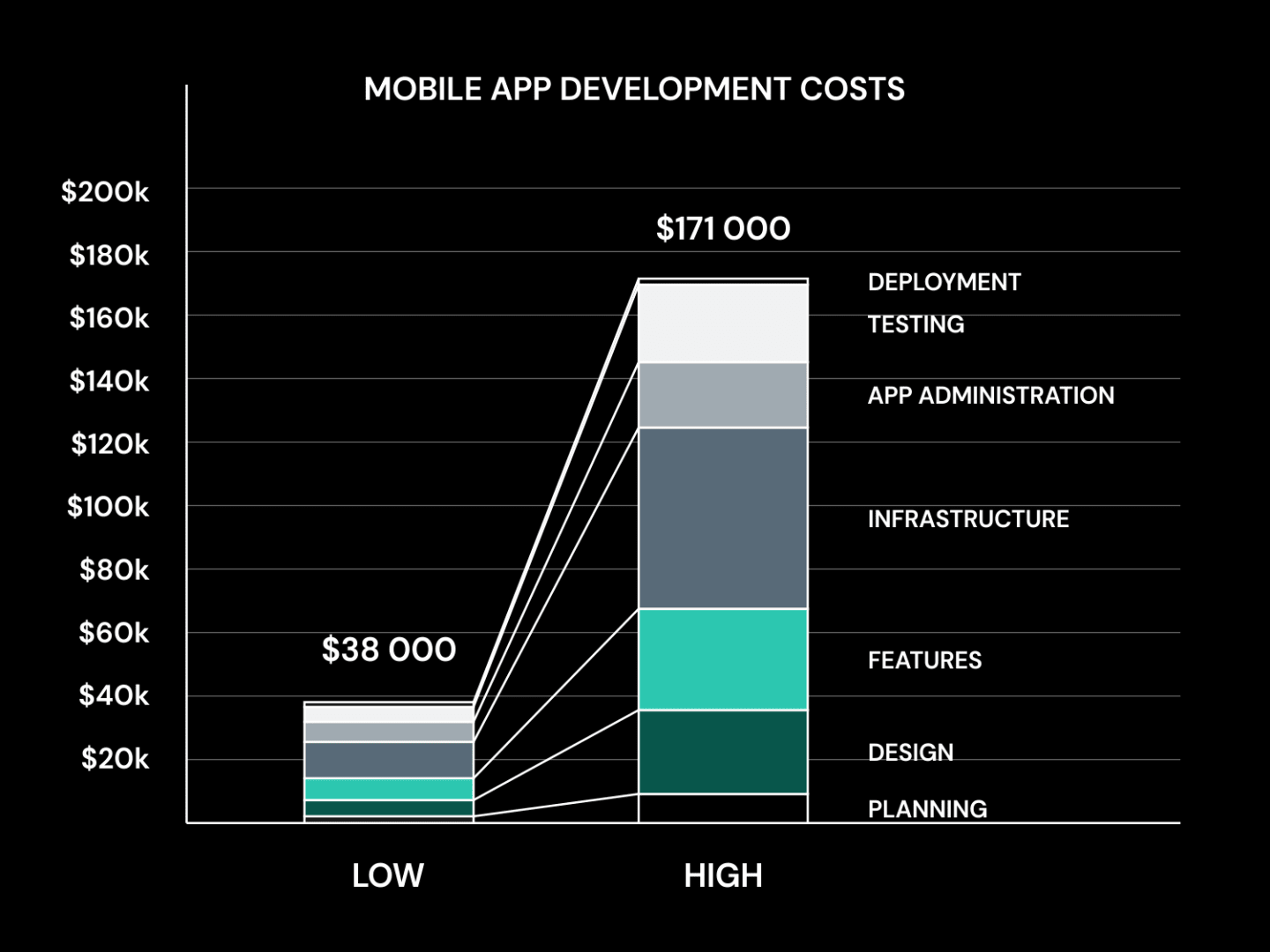 MOBILE APP DEVELOPMENT COSTS

$200k
$180k
$160k
$140k
$120k
$100k
$80k
$60k
$40k
$20k

$38 000

$171 000

DEPLOYMENT
TESTING
APP ADMINISTRATION
INFRASTRUCTURE
FEATURES
DESIGN
PLANNING

LOW
HIGH